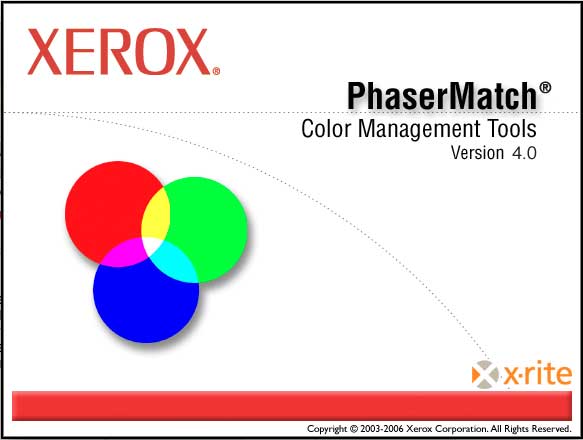 XEROX®

PhaserMatch®
Color Management Tools
Version 4.0

x·rite

Copyright © 2003-2006 Xerox Corporation. All Rights Reserved.